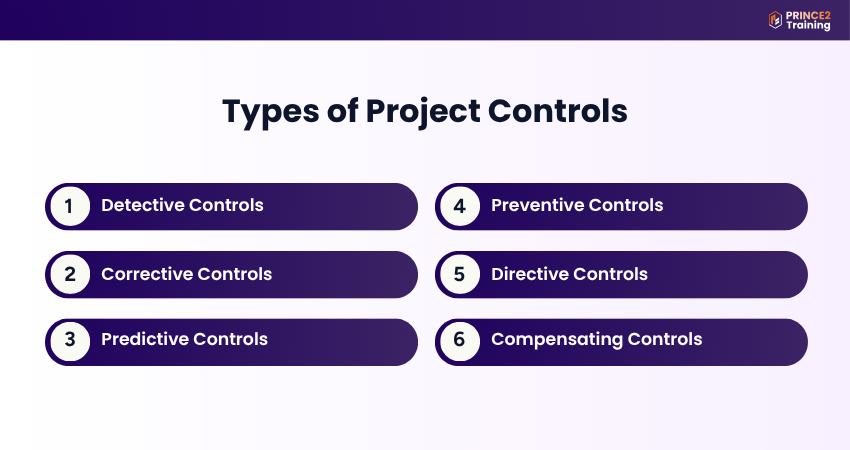 PRINCE2 Training

Types of Project Controls

1 Detective Controls

2 Corrective Controls

3 Predictive Controls

4 Preventive Controls

5 Directive Controls

6 Compensating Controls